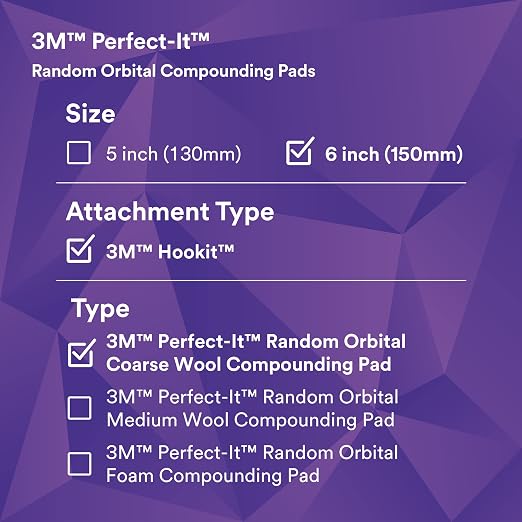 3M™ Perfect-It™
Random Orbital Compounding Pads

Size

☐ 5 inch (130mm) ☑ 6 inch (150mm)

Attachment Type

☑ 3M™ Hookit™

Type

☑ 3M™ Perfect-It™ Random Orbital Coarse Wool Compounding Pad

☐ 3M™ Perfect-It™ Random Orbital Medium Wool Compounding Pad

☐ 3M™ Perfect-It™ Random Orbital Foam Compounding Pad